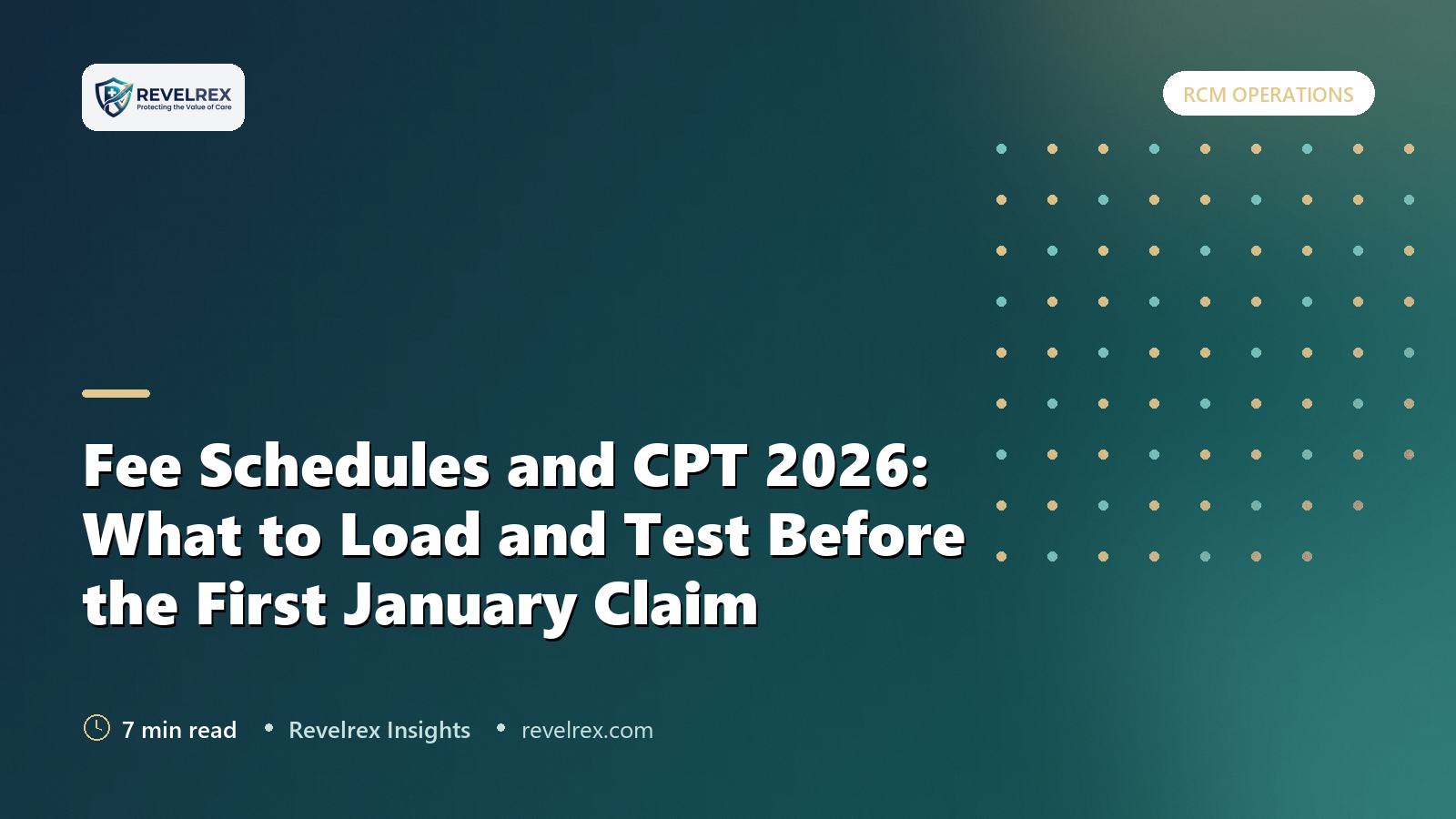 REVELREX
Protecting the Value of Care

RCM OPERATIONS

Fee Schedules and CPT 2026: What to Load and Test Before the First January Claim

7 min read • Revelrex Insights • revelrex.com